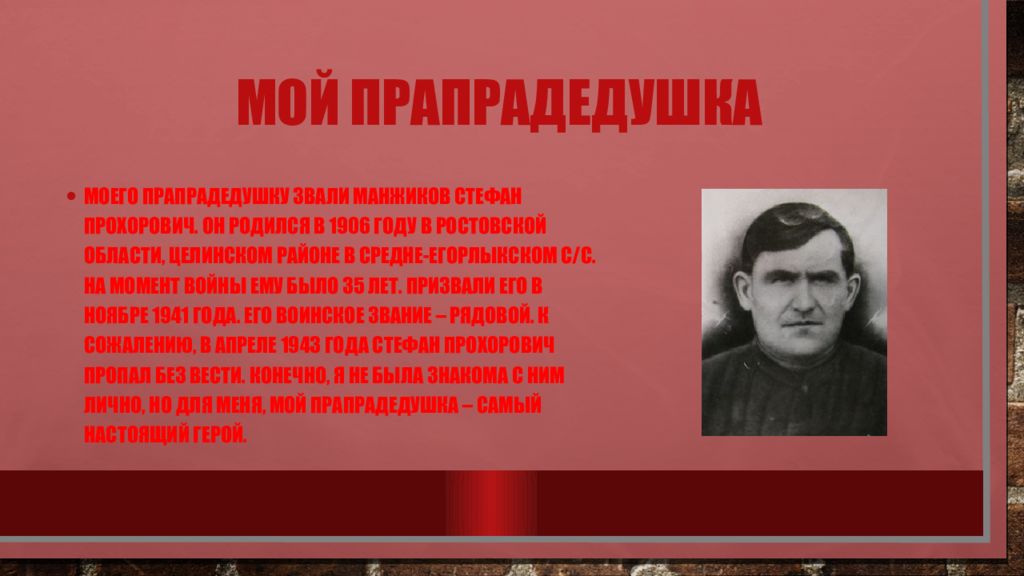 МОЙ ПРАПРАДЕДУШКА

• МОЕГО ПРАПРАДЕДУШКУ ЗВАЛИ МАНЖИКОВ СТЕФАН ПРОХОРОВИЧ. ОН РОДИЛСЯ В 1906 ГОДУ В РОСТОВСКОЙ ОБЛАСТИ, ЦЕЛИНСКОМ РАЙОНЕ В СРЕДНЕ-ЕГОРЛЫКСКОМ С/С. НА МОМЕНТ ВОЙНЫ ЕМУ БЫЛО 35 ЛЕТ. ПРИЗВАЛИ ЕГО В НОЯБРЕ 1941 ГОДА. ЕГО ВОИНСКОЕ ЗВАНИЕ – РЯДОВОЙ. К СОЖАЛЕНИЮ, В АПРЕЛЕ 1943 ГОДА СТЕФАН ПРОХОРОВИЧ ПРОПАЛ БЕЗ ВЕСТИ. КОНЕЧНО, Я НЕ БЫЛА ЗНАКОМА С НИМ ЛИЧНО, НО ДЛЯ МЕНЯ, МОЙ ПРАПРАДЕДУШКА – САМЫЙ НАСТОЯЩИЙ ГЕРОЙ.